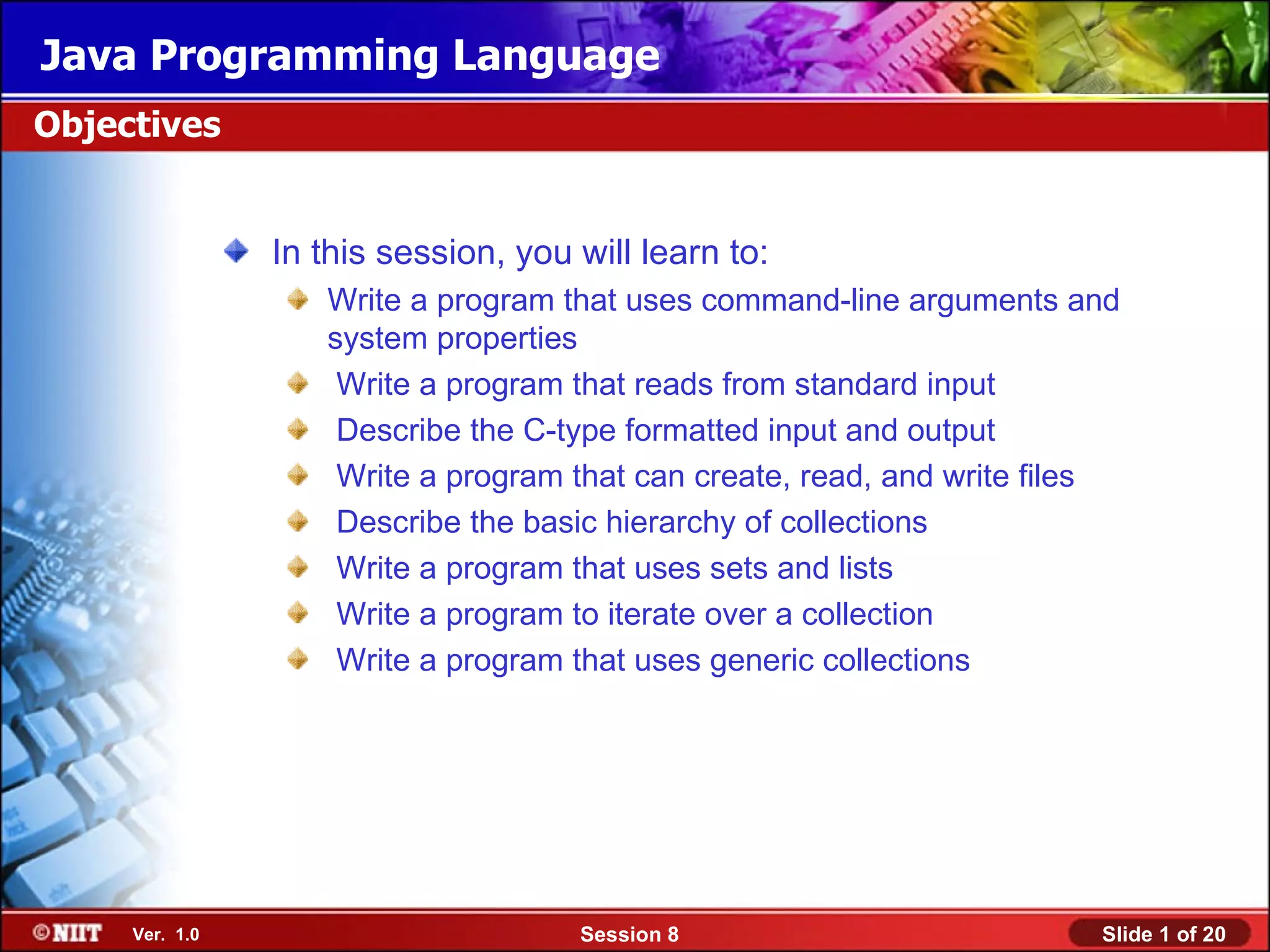 Java Programming Language

Objectives

In this session, you will learn to:

Write a program that uses command-line arguments and system properties

Write a program that reads from standard input

Describe the C-type formatted input and output

Write a program that can create, read, and write files

Describe the basic hierarchy of collections

Write a program that uses sets and lists

Write a program to iterate over a collection

Write a program that uses generic collections

©NIIT Ver. 1.0 Session 8 Slide 1 of 20